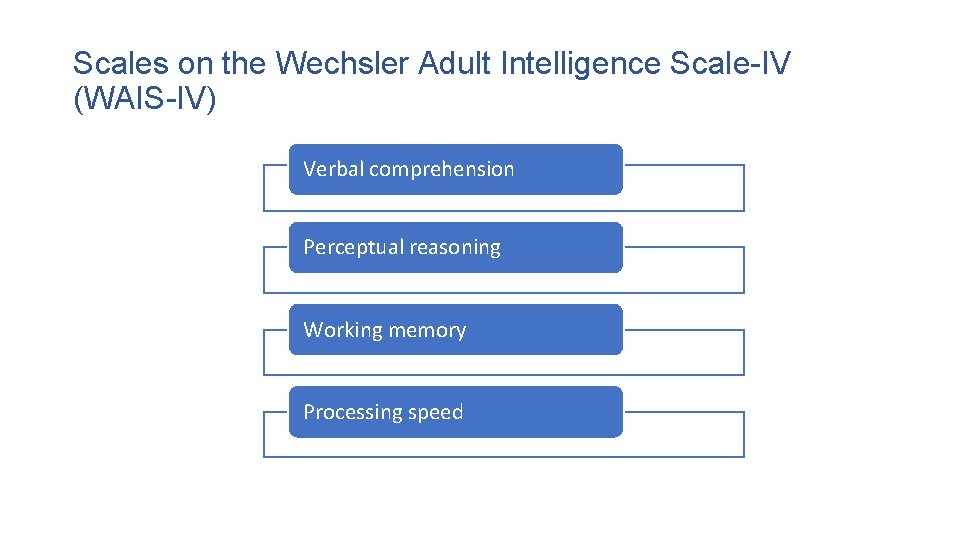 Scales on the Wechsler Adult Intelligence Scale-IV (WAIS-IV)

Verbal comprehension

Perceptual reasoning

Working memory

Processing speed